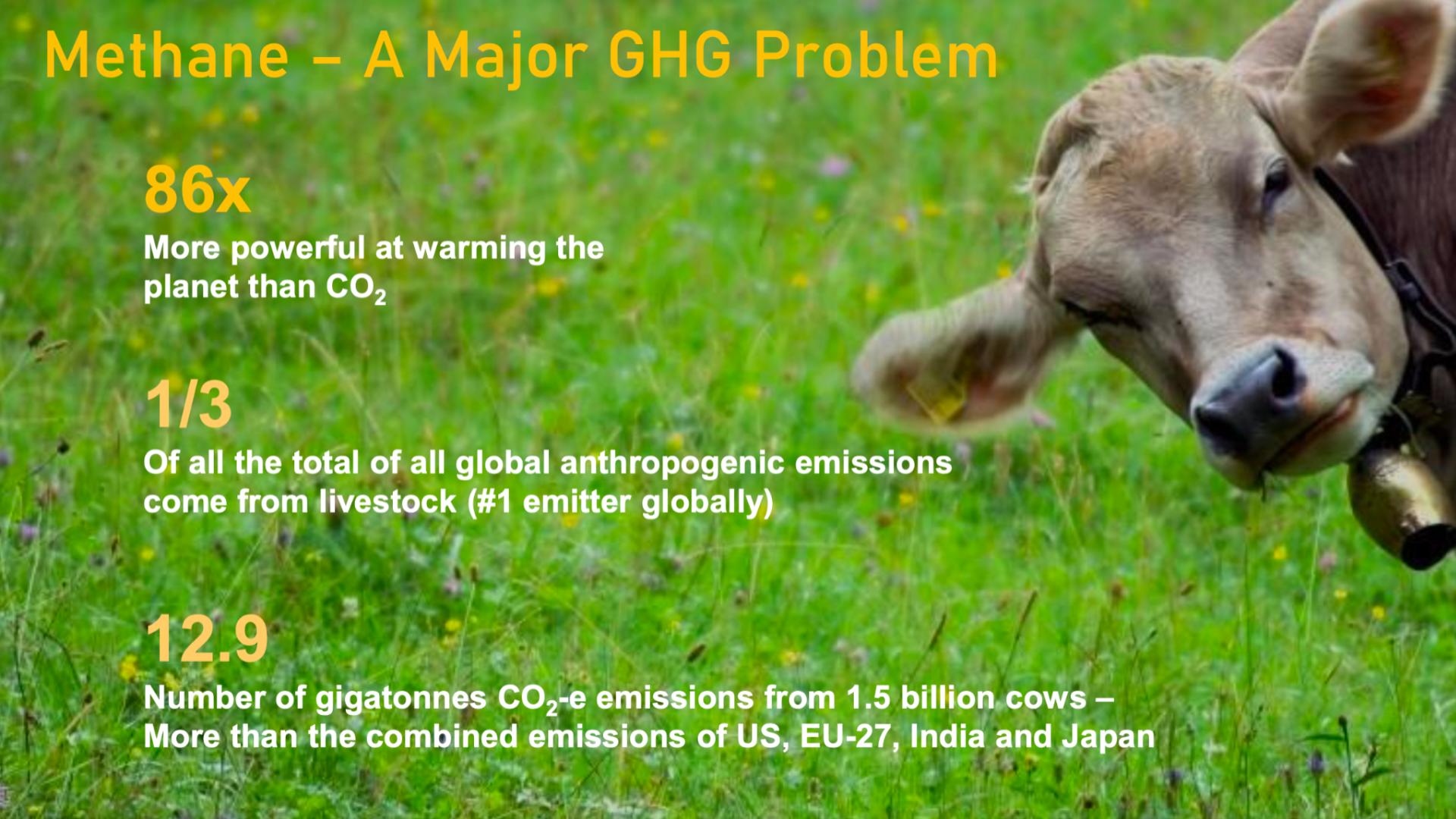 Methane – A Major GHG Problem

86x

More powerful at warming the planet than $CO_2$

1/3

Of all the total of all global anthropogenic emissions come from livestock (#1 emitter globally)

12.9

Number of gigatonnes $CO_2$-e emissions from 1.5 billion cows – More than the combined emissions of US, EU-27, India and Japan